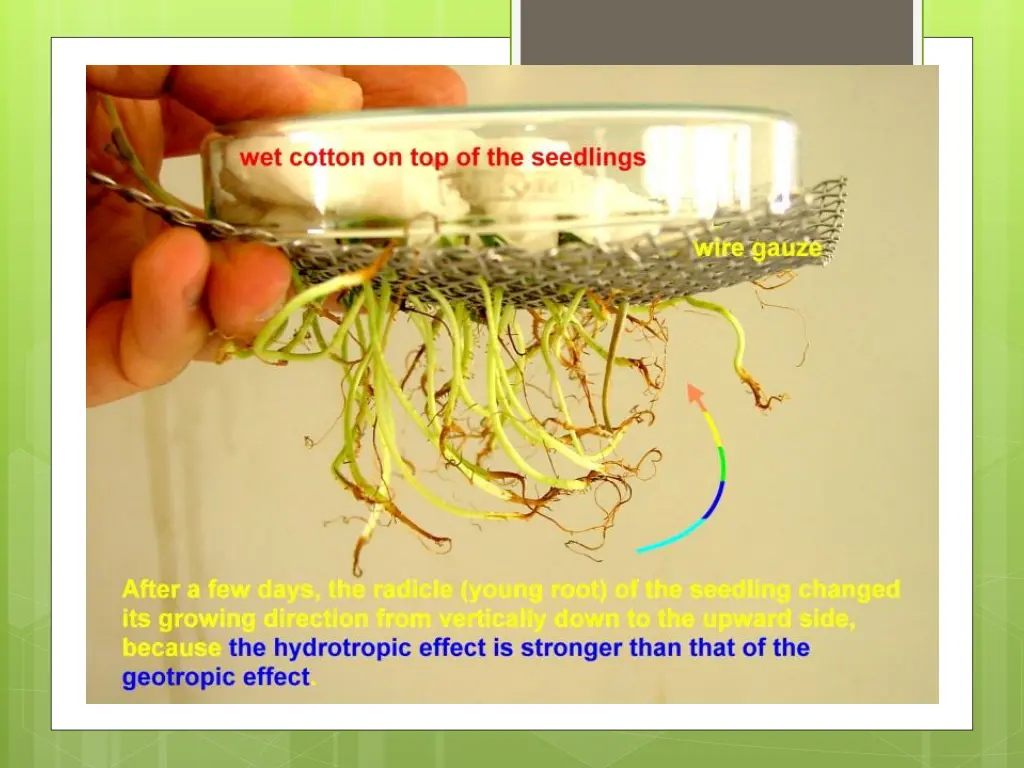 wet cotton on top of the seedlings

wire gauze

After a few days, the radicle (young root) of the seedling changed its growing direction from vertically down to the upward side, because the hydrotropic effect is stronger than that of the geotropic effect.